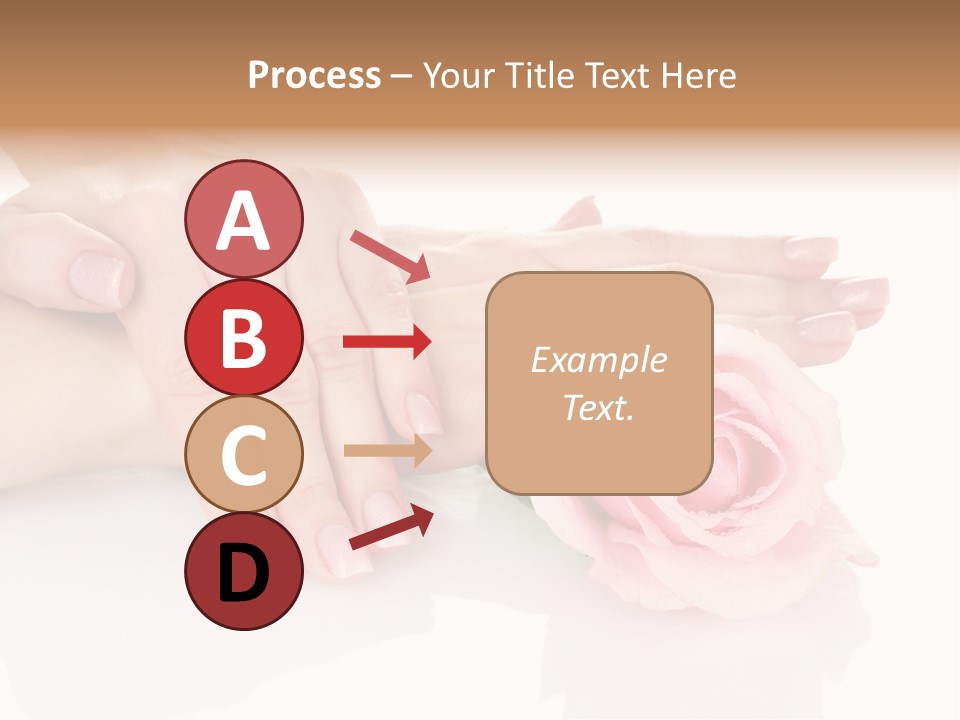 Process – Your Title Text Here

A

B

C

D

Example Text.